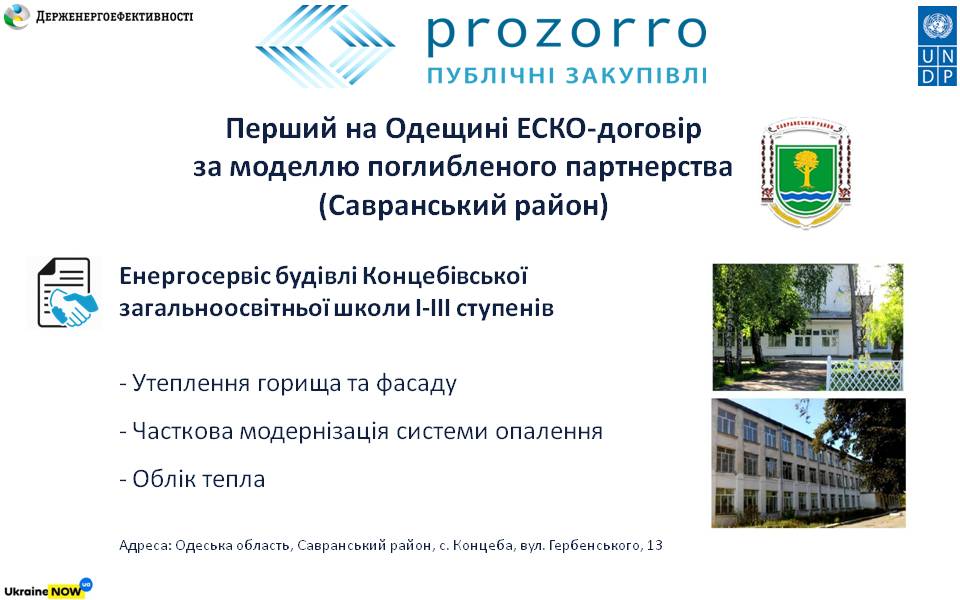 ДЕРЖЕНЕРГОЕФЕКТИВНОСТІ

prozorro
ПУБЛІЧНІ ЗАКУПІВЛІ

U N D P

Перший на Одещині ЕСКО-договір за моделлю поглибленого партнерства (Савранський район)

САВРАНСЬКИЙ РАЙОН

Енергосервіс будівлі Концебівської загальноосвітньої школи І-ІІІ ступенів

- Утеплення горища та фасаду

- Часткова модернізація системи опалення

- Облік тепла

Адреса: Одеська область, Савранський район, с. Концеба, вул. Гербенського, 13

Ukraine NOW ua